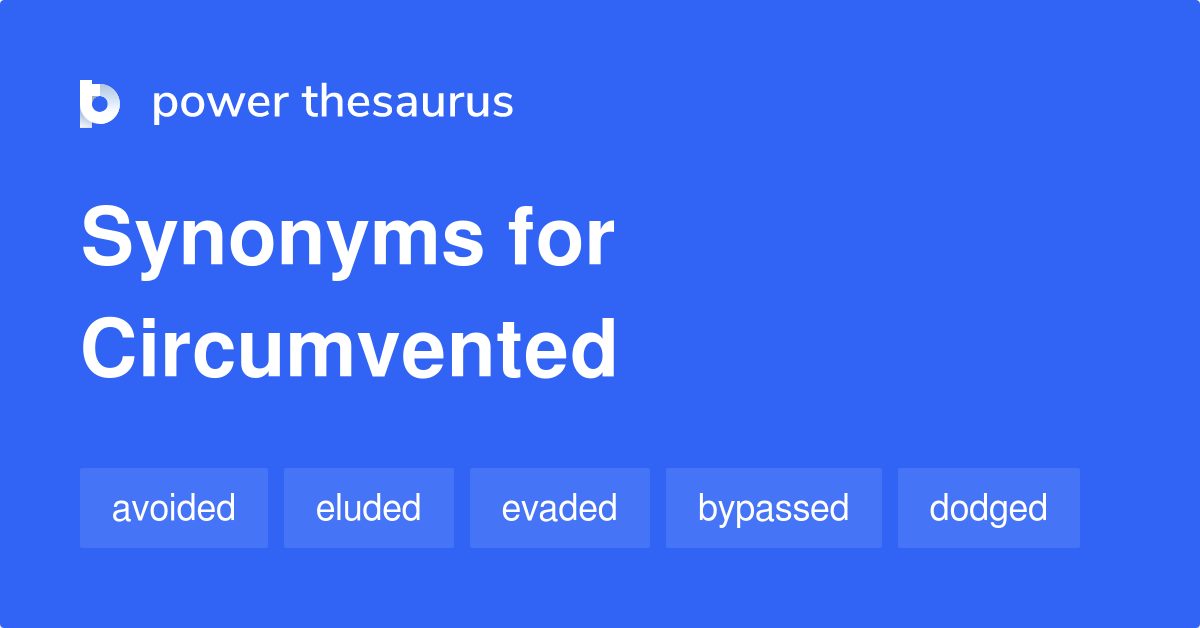 power thesaurus

Synonyms for Circumvented

avoided

eluded

evaded

bypassed

dodged